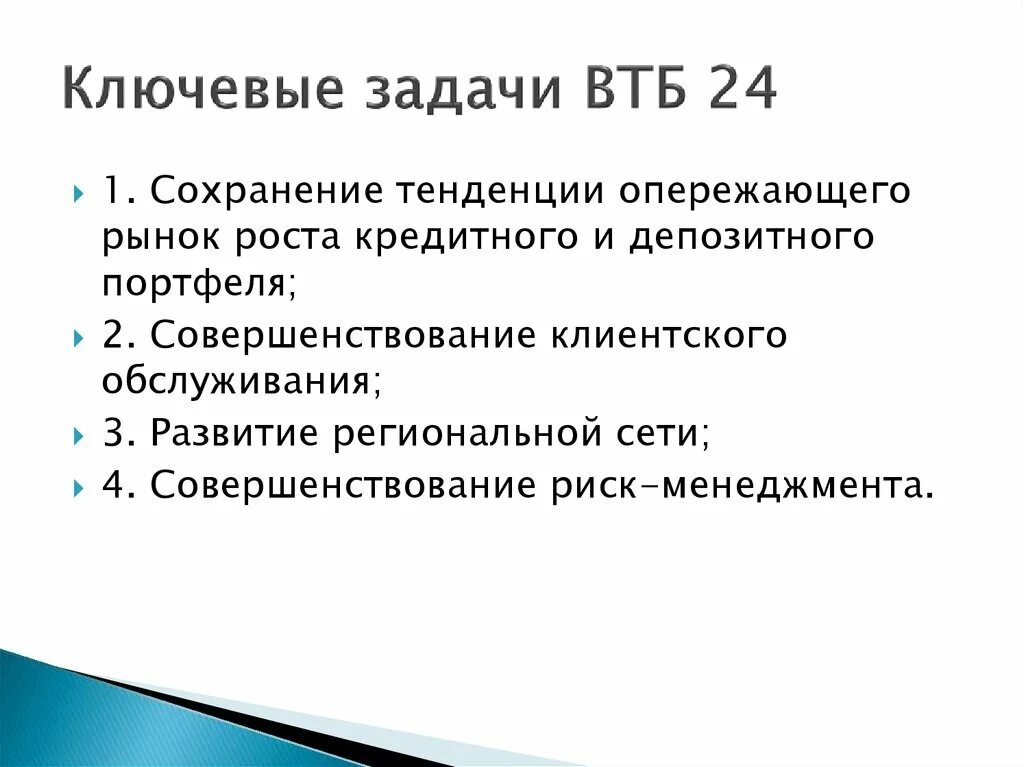 Ключевые задачи ВТБ 24

1. Сохранение тенденции опережающего рынок роста кредитного и депозитного портфеля;

2. Совершенствование клиентского обслуживания;

3. Развитие региональной сети;

4. Совершенствование риск-менеджмента.